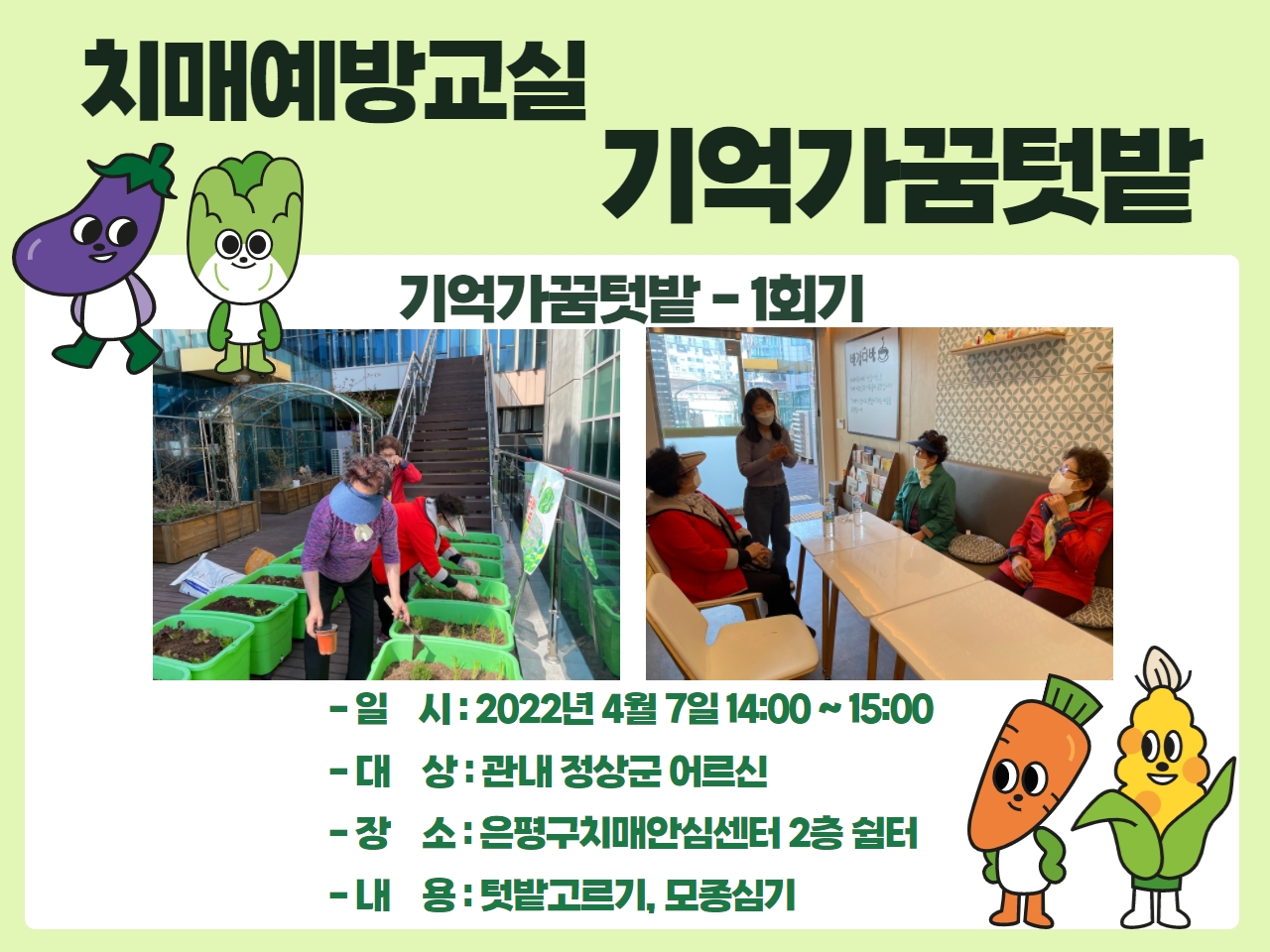 치매예방교실
기억가꿈텃밭

기억가꿈텃밭 - 1회기

- 일 시 : 2022년 4월 7일 14:00 ~ 15:00
- 대 상 : 관내 정상군 어르신
- 장 소 : 은평구치매안심센터 2층 쉼터
- 내 용 : 텃밭고르기, 모종심기